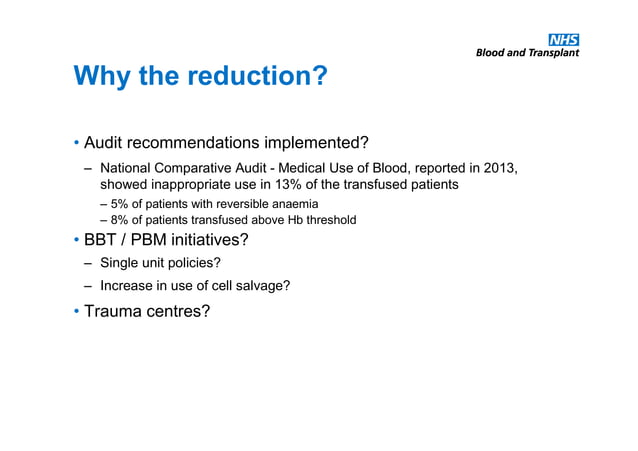 NHS
Blood and Transplant

Why the reduction?

• Audit recommendations implemented?
– National Comparative Audit - Medical Use of Blood, reported in 2013, showed inappropriate use in 13% of the transfused patients
– 5% of patients with reversible anaemia
– 8% of patients transfused above Hb threshold
• BBT / PBM initiatives?
– Single unit policies?
– Increase in use of cell salvage?
• Trauma centres?